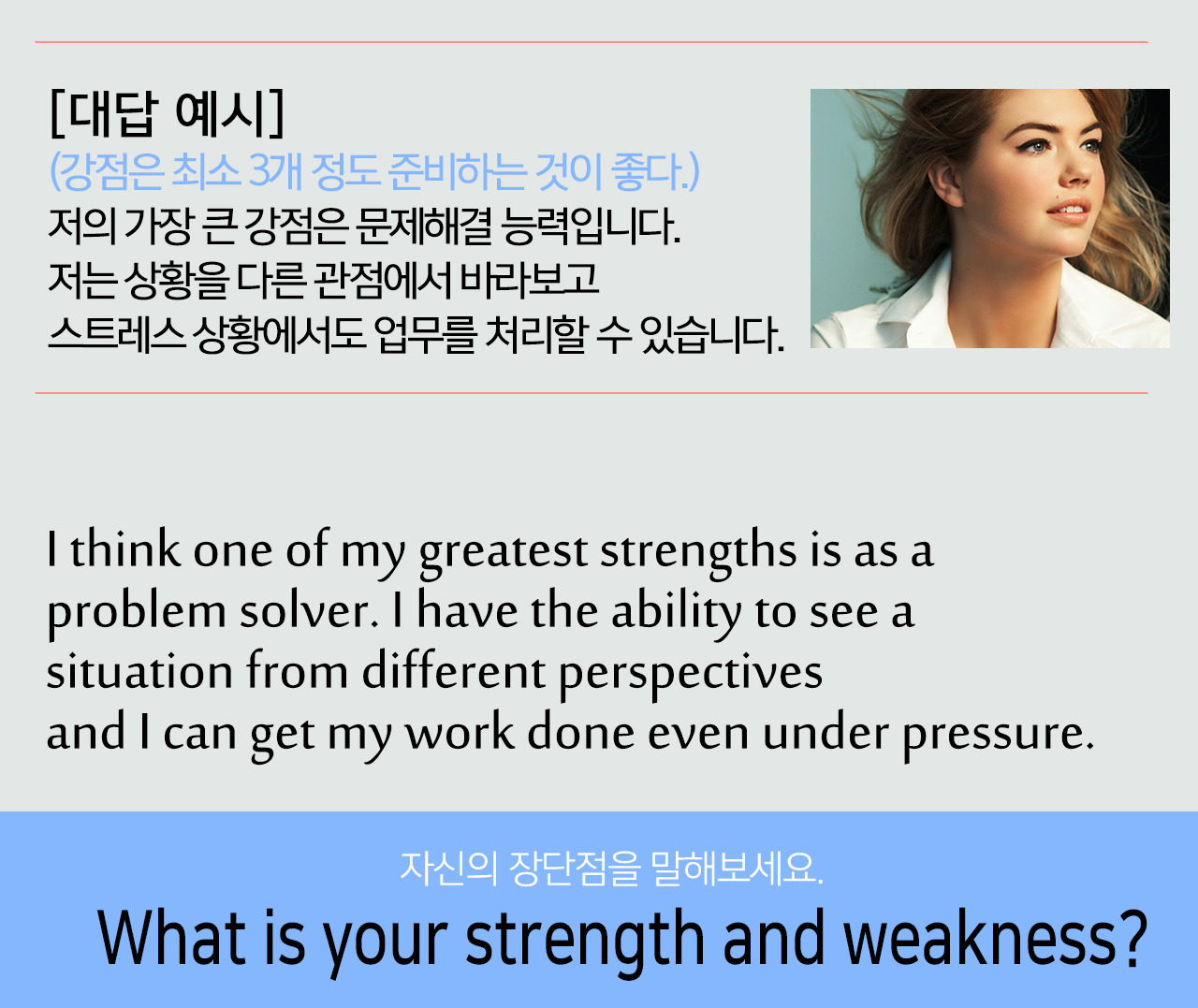 [대답 예시]
(강점은 최소 3개 정도 준비하는 것이 좋다.)
저의 가장 큰 강점은 문제해결 능력입니다.
저는 상황을 다른 관점에서 바라보고
스트레스 상황에서도 업무를 처리할 수 있습니다.

I think one of my greatest strengths is as a problem solver. I have the ability to see a situation from different perspectives
and I can get my work done even under pressure.

자신의 장단점을 말해보세요.
What is your strength and weakness?